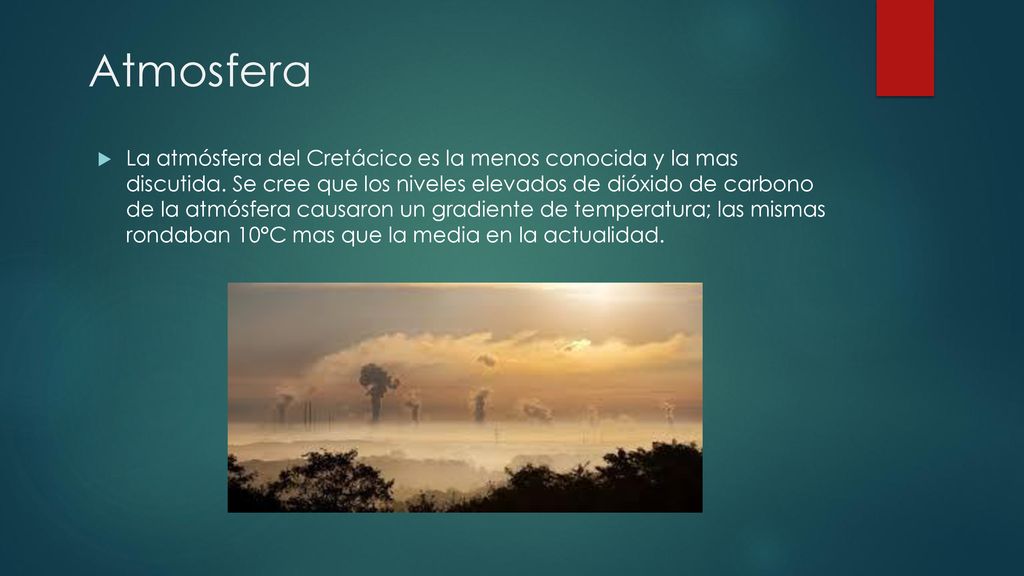 Atmosfera

La atmósfera del Cretácico es la menos conocida y la mas discutida. Se cree que los niveles elevados de dióxido de carbono de la atmósfera causaron un gradiente de temperatura; las mismas rondaban 10°C mas que la media en la actualidad.